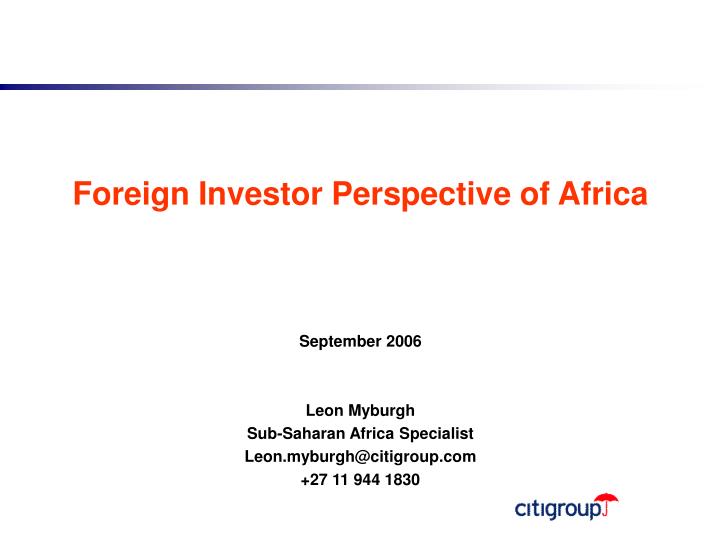 Foreign Investor Perspective of Africa

September 2006

Leon Myburgh
Sub-Saharan Africa Specialist
Leon.myburgh@citigroup.com
+27 11 944 1830

citigroup